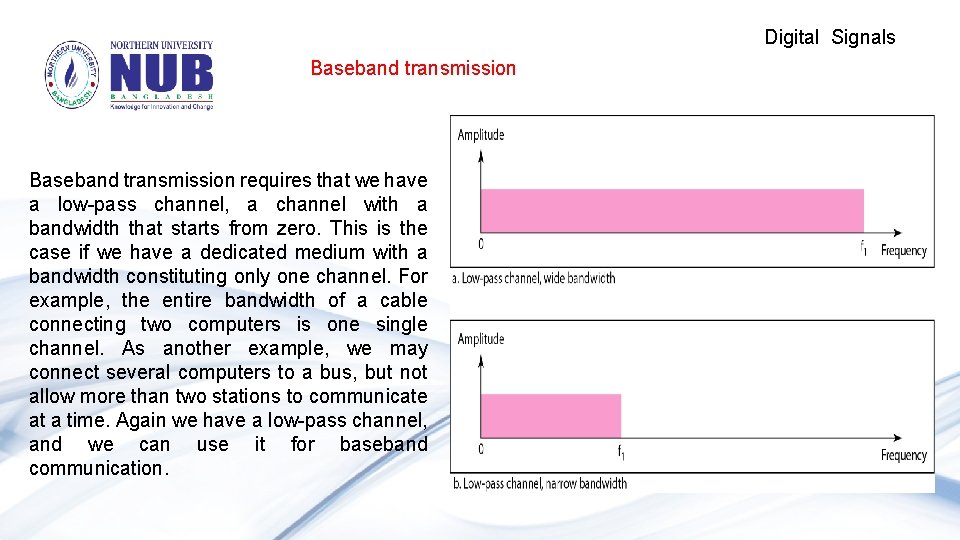 Digital Signals

NORTHERN UNIVERSITY
NUB
BANGLADESH
Knowledge for Innovation and Change

NORTHERN UNIVERSITY BANGLADESH

Baseband transmission

Baseband transmission requires that we have a low-pass channel, a channel with a bandwidth that starts from zero. This is the case if we have a dedicated medium with a bandwidth constituting only one channel. For example, the entire bandwidth of a cable connecting two computers is one single channel. As another example, we may connect several computers to a bus, but not allow more than two stations to communicate at a time. Again we have a low-pass channel, and we can use it for baseband communication.

Amplitude
0
$f_1$
Frequency
a. Low-pass channel, wide bandwidth

Amplitude
0
$f_1$
Frequency
b. Low-pass channel, narrow bandwidth